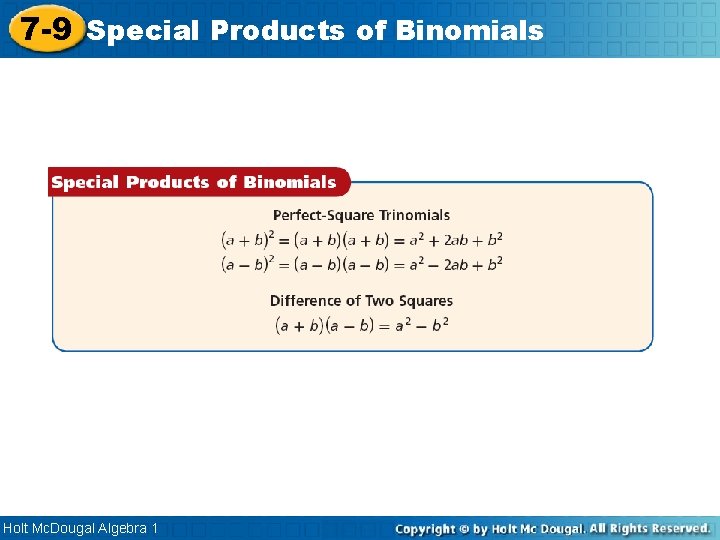 7-9 Special Products of Binomials

Special Products of Binomials

Perfect-Square Trinomials

$(a + b)^2 = (a + b)(a + b) = a^2 + 2ab + b^2$

$(a - b)^2 = (a - b)(a - b) = a^2 - 2ab + b^2$

Difference of Two Squares

$(a + b)(a - b) = a^2 - b^2$

Holt McDougal Algebra 1

Copyright © by Holt Mc Dougal. All Rights Reserved.